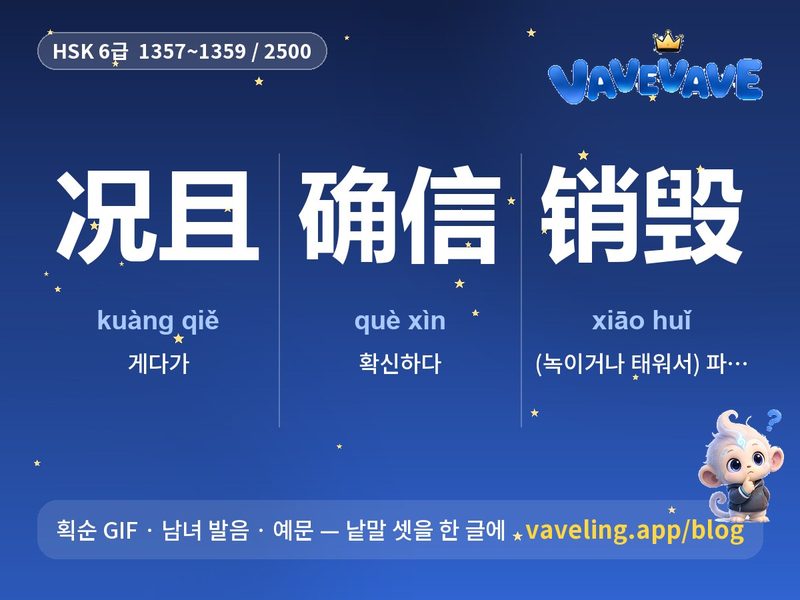 HSK 6급 1357~1359 / 2500

VAVEVAVE

况且

kuàng qiě

게다가

确信

què xìn

확신하다

销毁

xiāo huǐ

(녹이거나 태워서) 파…

획순 GIF · 남녀 발음 · 예문 — 낱말 셋을 한 글에 vaveling.app/blog